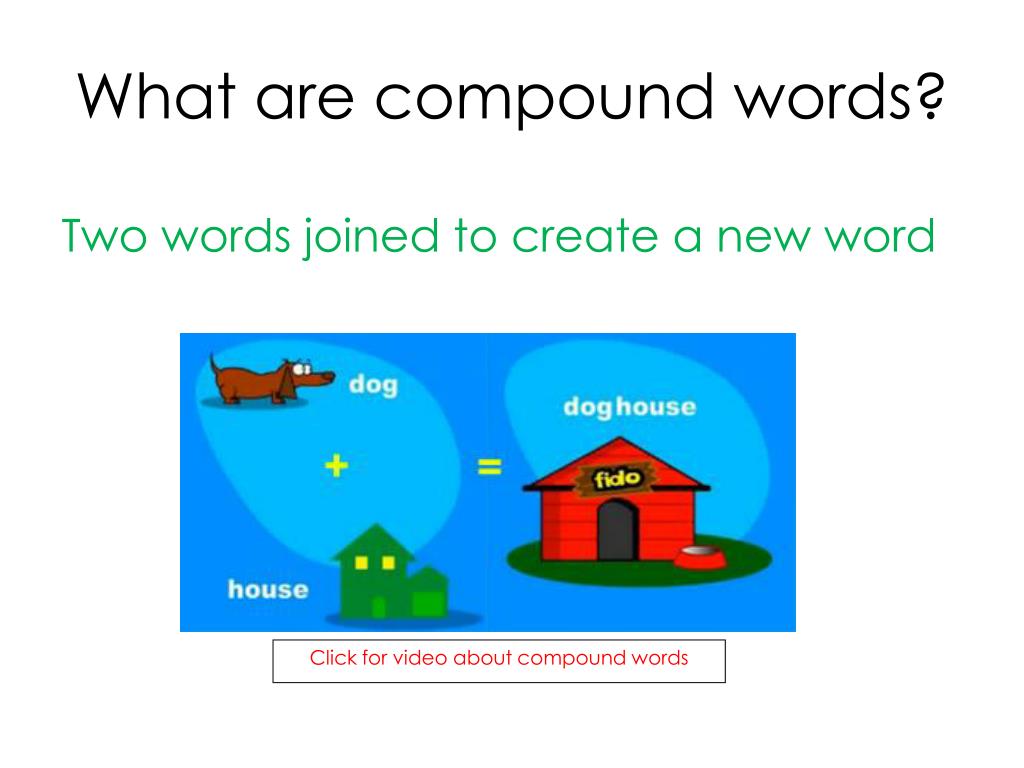 What are compound words?

Two words joined to create a new word

dog

+

house

=

doghouse

fido

Click for video about compound words